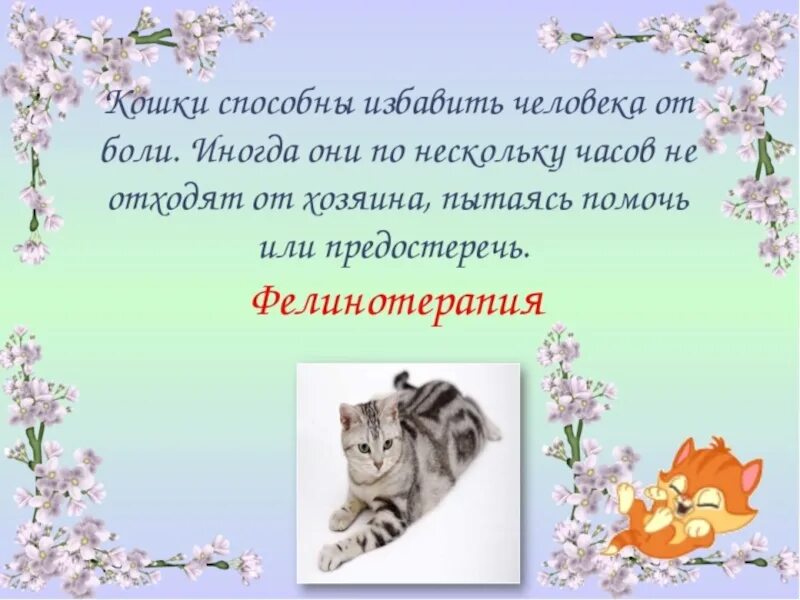 Кошки способны избавить человека от боли. Иногда они по нескольку часов не отходят от хозяина, пытаясь помочь или предостеречь.

Фелинотерапия